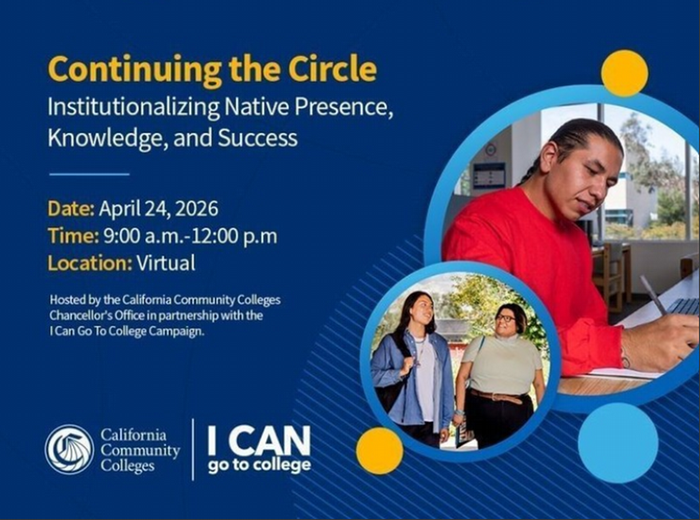 Continuing the Circle
Institutionalizing Native Presence, Knowledge, and Success

Date: April 24, 2026
Time: 9:00 a.m.-12:00 p.m
Location: Virtual

Hosted by the California Community Colleges Chancellor's Office in partnership with the I Can Go To College Campaign.

California Community Colleges

I CAN go to college